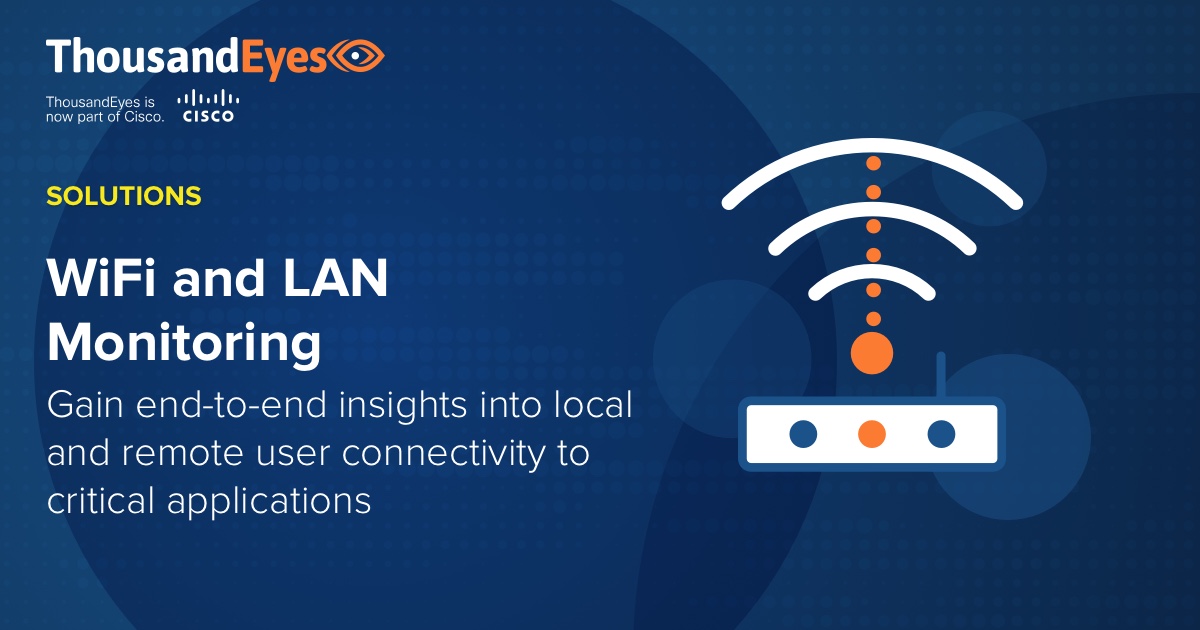 ThousandEyes

ThousandEyes is now part of Cisco.

CISCO

SOLUTIONS

WiFi and LAN Monitoring

Gain end-to-end insights into local and remote user connectivity to critical applications